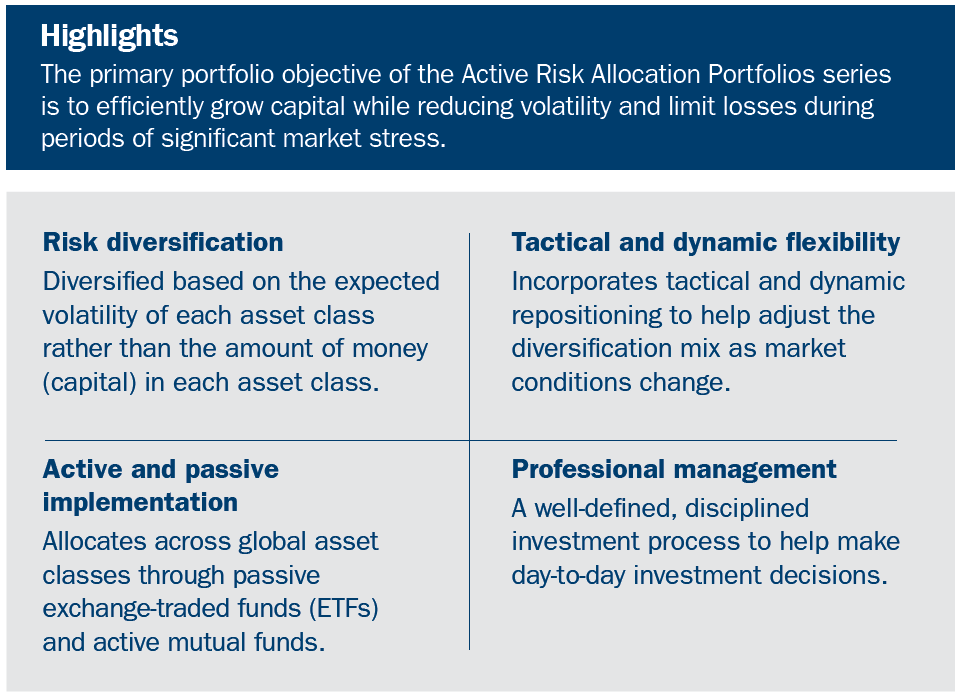 Highlights
The primary portfolio objective of the Active Risk Allocation Portfolios series is to efficiently grow capital while reducing volatility and limit losses during periods of significant market stress.

Risk diversification
Diversified based on the expected volatility of each asset class rather than the amount of money (capital) in each asset class.

Tactical and dynamic flexibility
Incorporates tactical and dynamic repositioning to help adjust the diversification mix as market conditions change.

Active and passive implementation
Allocates across global asset classes through passive exchange-traded funds (ETFs) and active mutual funds.

Professional management
A well-defined, disciplined investment process to help make day-to-day investment decisions.